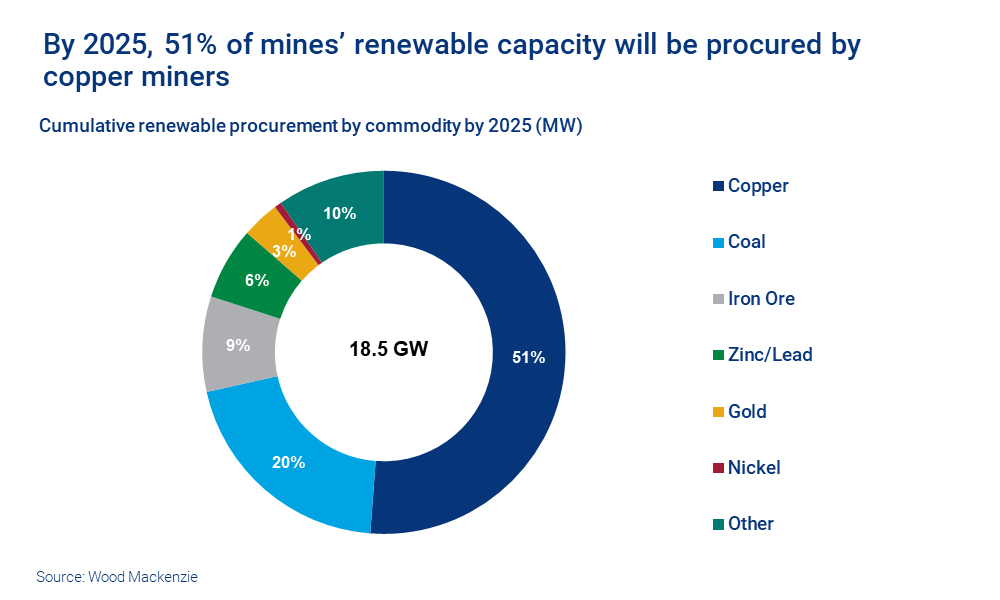 By 2025, 51% of mines' renewable capacity will be procured by copper miners

Cumulative renewable procurement by commodity by 2025 (MW)

10%
1%
3%
6%
9%
18.5 GW
51%
20%

Copper
Coal
Iron Ore
Zinc/Lead
Gold
Nickel
Other

Source: Wood Mackenzie